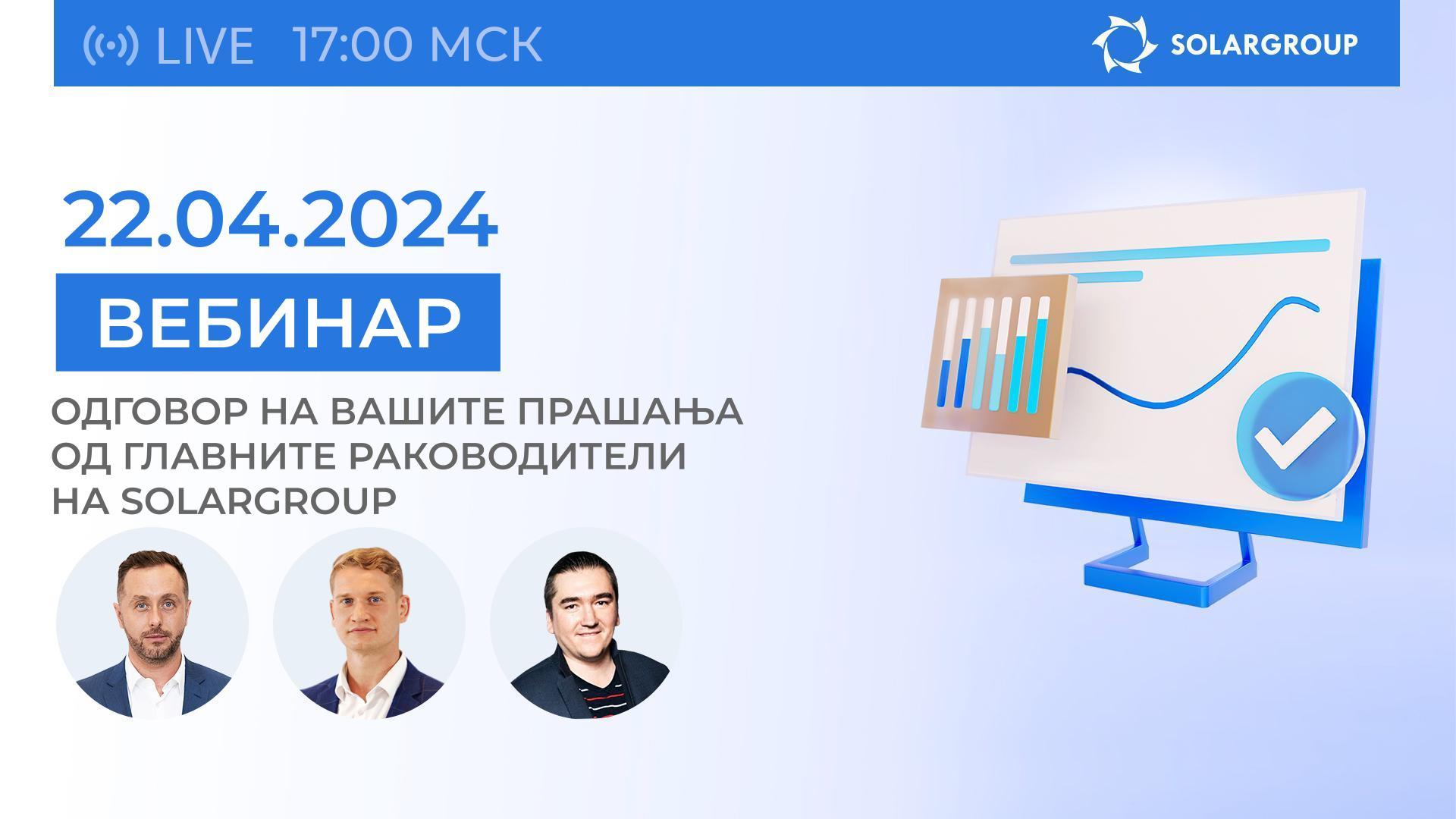 LIVE 17:00 МСК

SOLARGROUP

22.04.2024

ВЕБИНАР

ОДГОВОР НА ВАШИТЕ ПРАШАЊА ОД ГЛАВНИТЕ РАКОВОДИТЕЛИ НА SOLARGROUP